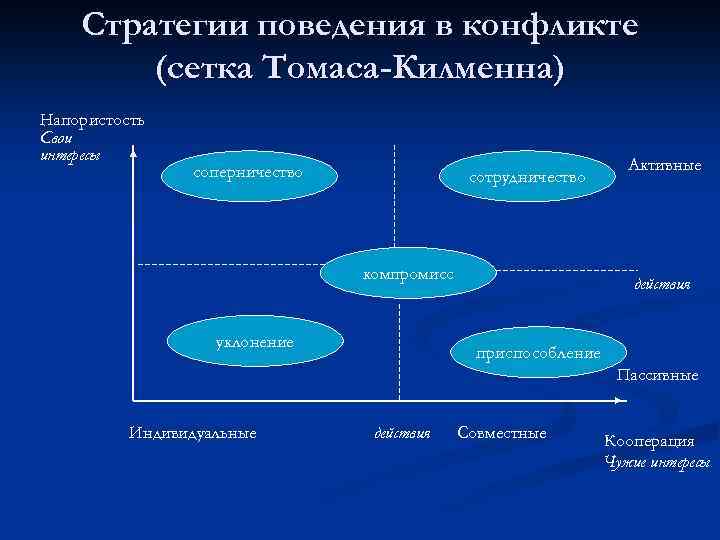 Стратегии поведения в конфликте (сетка Томаса-Килменна)

Напористость
Свои
интересы

соперничество

сотрудничество

Активные

компромисс

действия

уклонение

приспособление

Пассивные

Индивидуальные

действия

Совместные

Кооперация
Чужие интересы